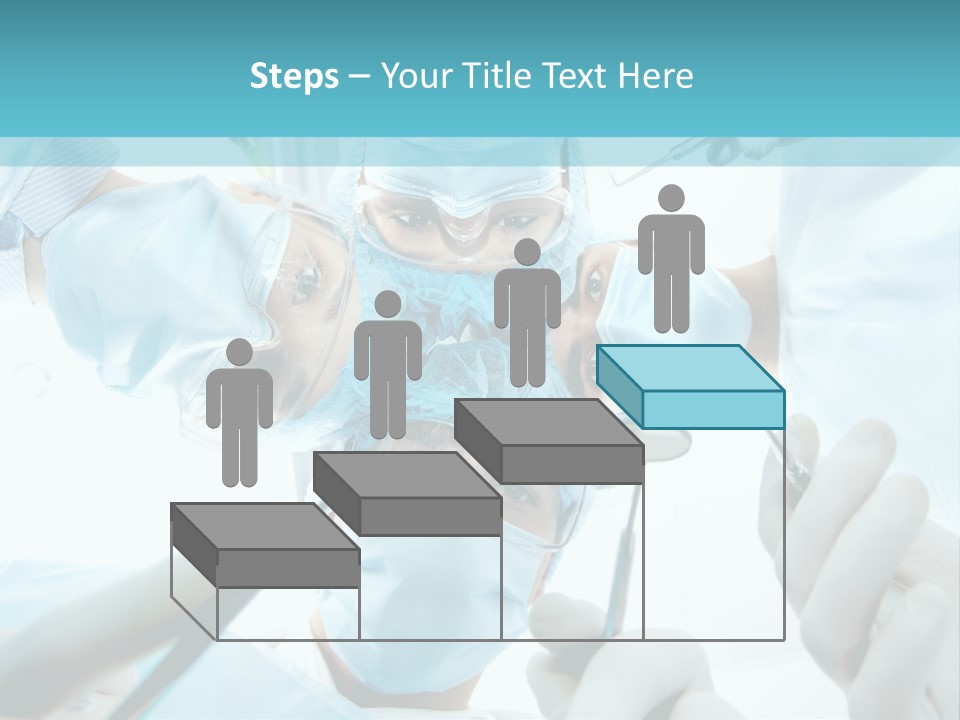 Steps – Your Title Text Here